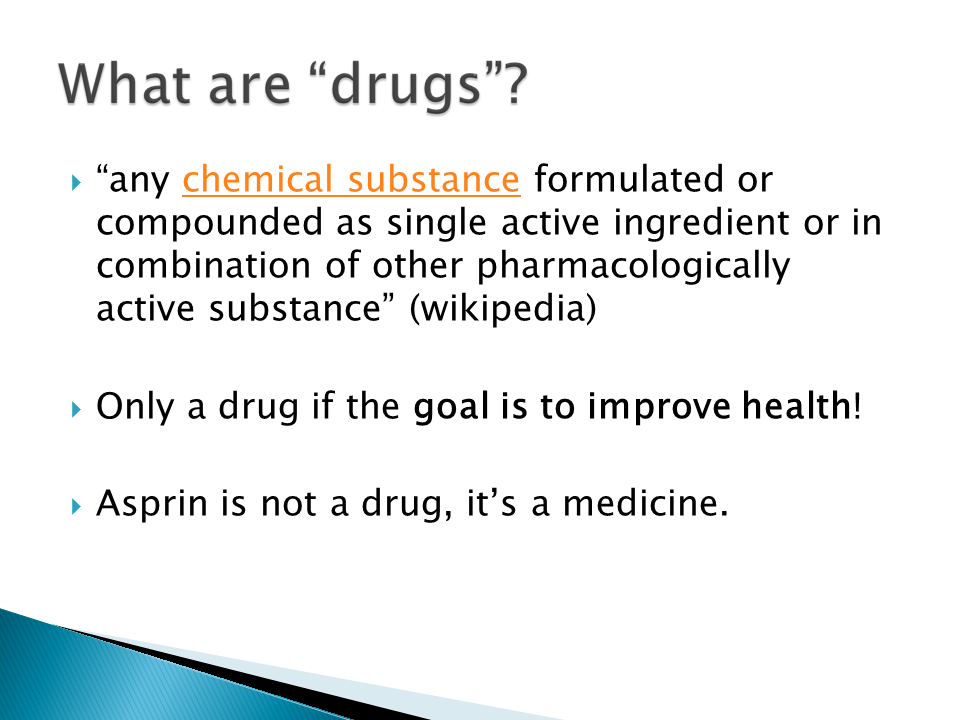 What are “drugs”?

“any chemical substance formulated or compounded as single active ingredient or in combination of other pharmacologically active substance” (wikipedia)

Only a drug if the goal is to improve health!

Asprin is not a drug, it’s a medicine.